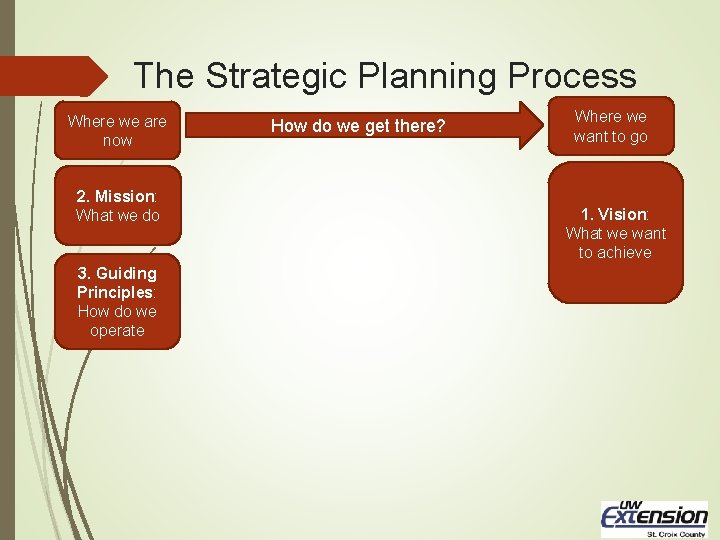 The Strategic Planning Process

Where we are now

How do we get there?

Where we want to go

2. Mission: What we do

3. Guiding Principles: How do we operate

1. Vision: What we want to achieve

UW Extension
St. Croix County